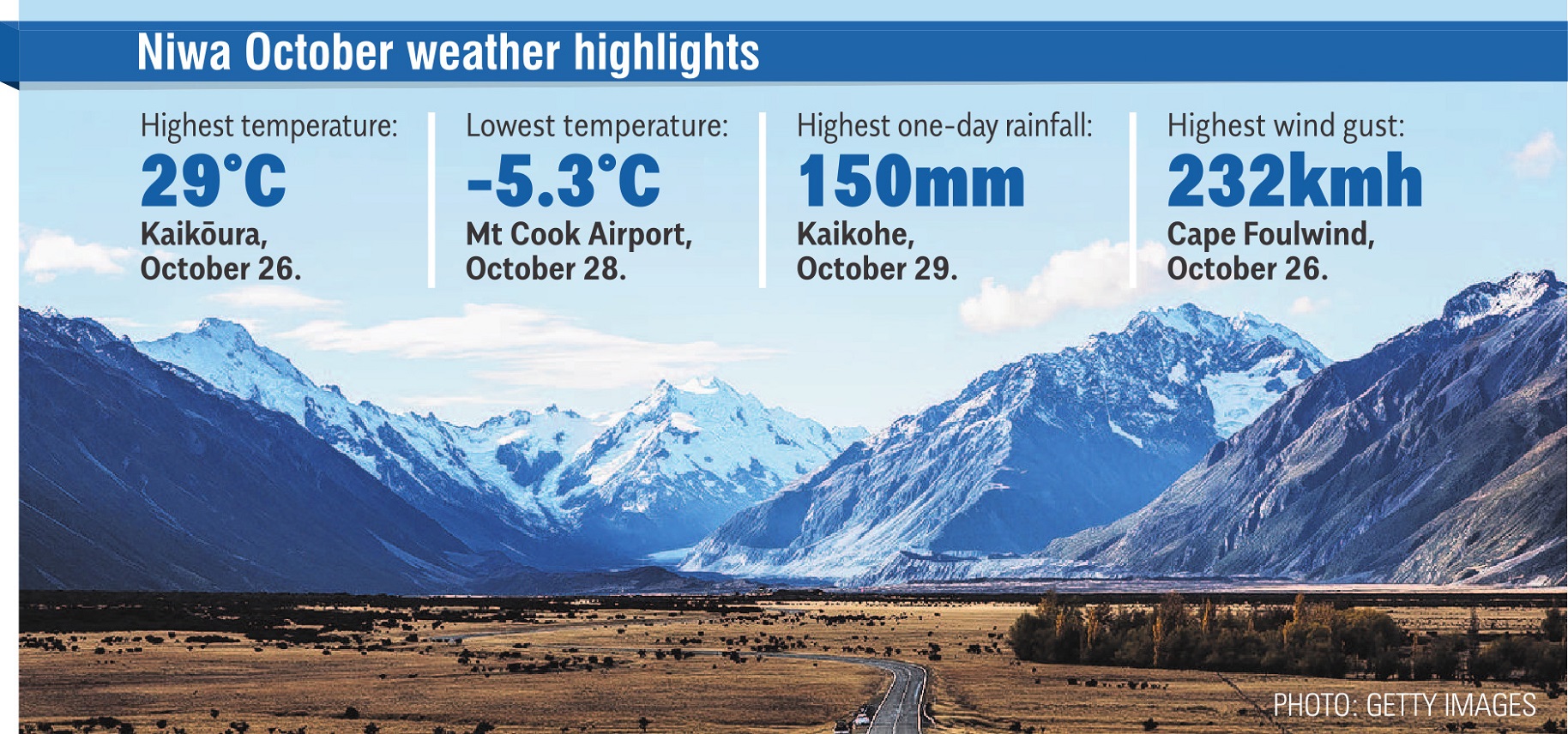 Niwa October weather highlights

Highest temperature:
29°C
Kaikōura, October 26.

Lowest temperature:
-5.3°C
Mt Cook Airport, October 28.

Highest one-day rainfall:
150mm
Kaikohe, October 29.

Highest wind gust:
232kmh
Cape Foulwind, October 26.

PHOTO: GETTY IMAGES